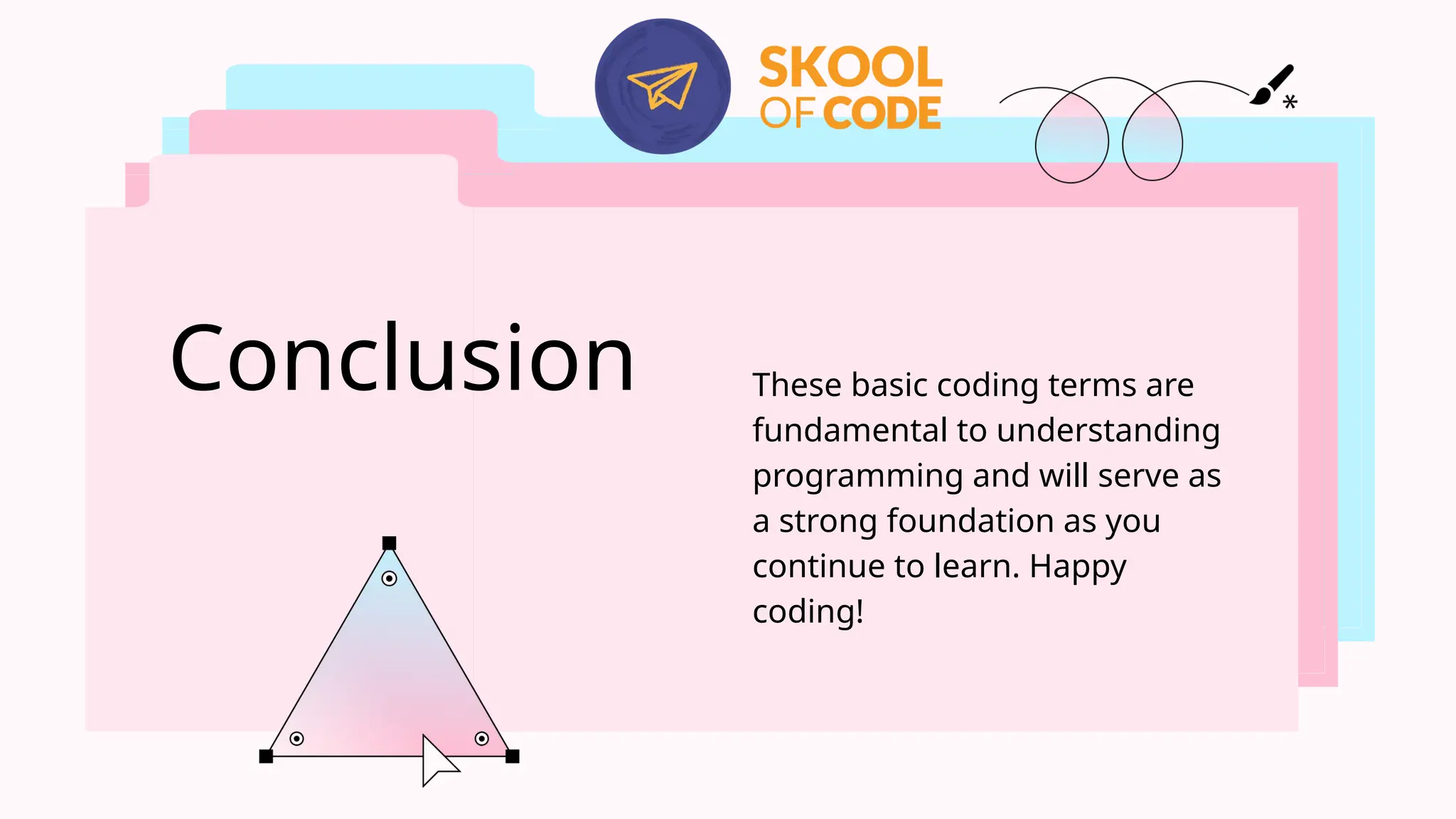 SKOOL OF CODE

Conclusion

These basic coding terms are fundamental to understanding programming and will serve as a strong foundation as you continue to learn. Happy coding!